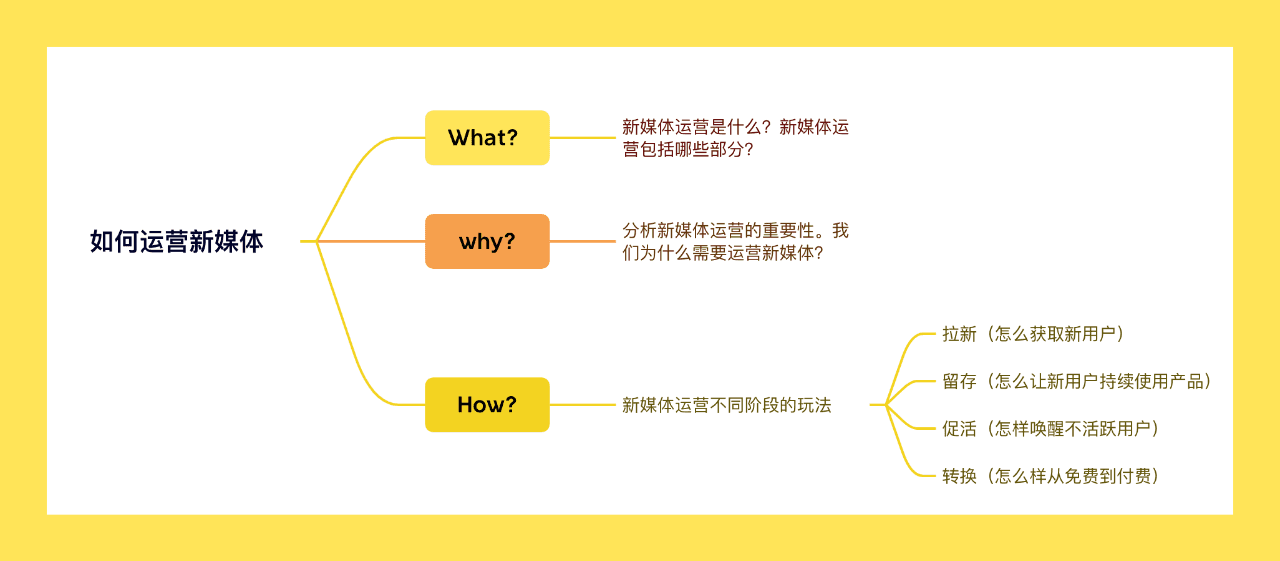 如何运营新媒体

What?

新媒体运营是什么？新媒体运营包括哪些部分？

why?

分析新媒体运营的重要性。我们为什么需要运营新媒体？

How?

新媒体运营不同阶段的玩法

拉新（怎么获取新用户）

留存（怎么让新用户持续使用产品）

促活（怎样唤醒不活跃用户）

转换（怎么样从免费到付费）